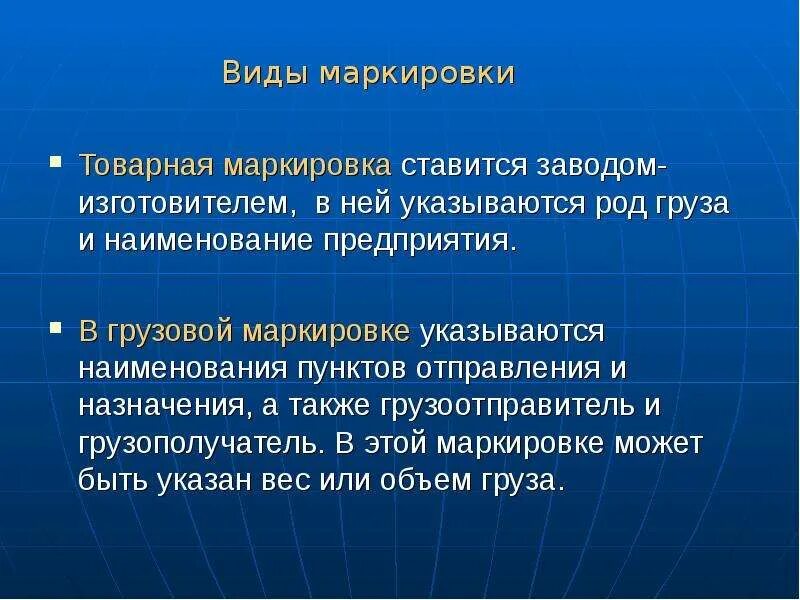 Виды маркировки

▪ Товарная маркировка ставится заводом-изготовителем, в ней указываются род груза и наименование предприятия.

▪ В грузовой маркировке указываются наименования пунктов отправления и назначения, а также грузоотправитель и грузополучатель. В этой маркировке может быть указан вес или объем груза.